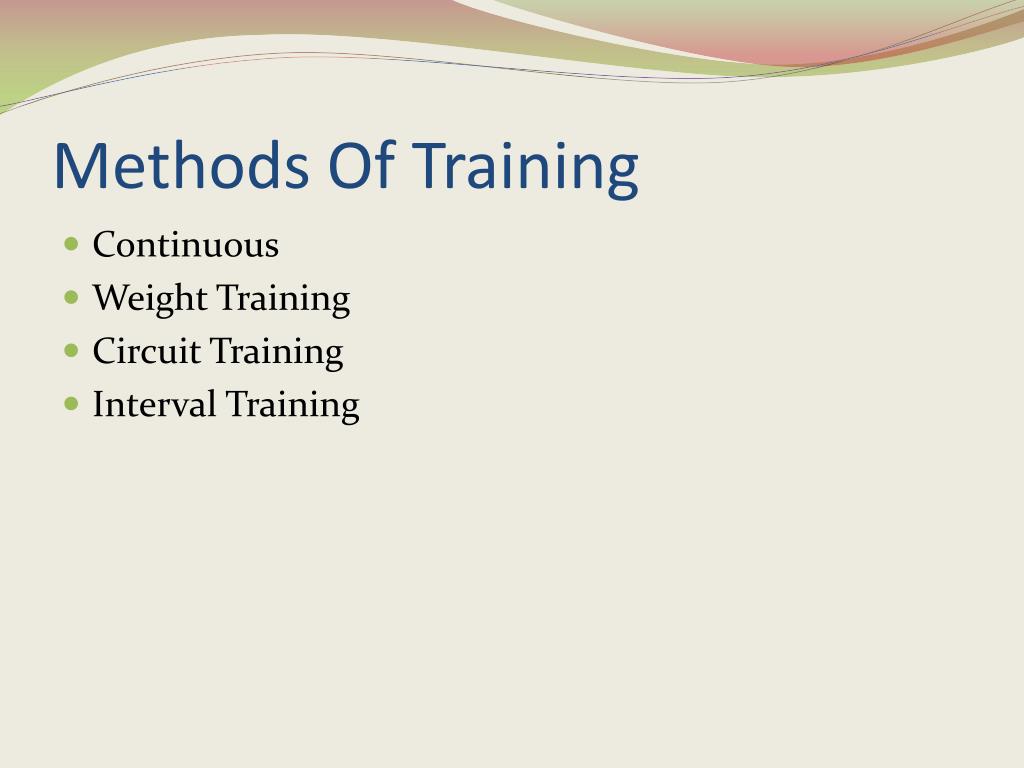 Methods Of Training

- Continuous
- Weight Training
- Circuit Training
- Interval Training